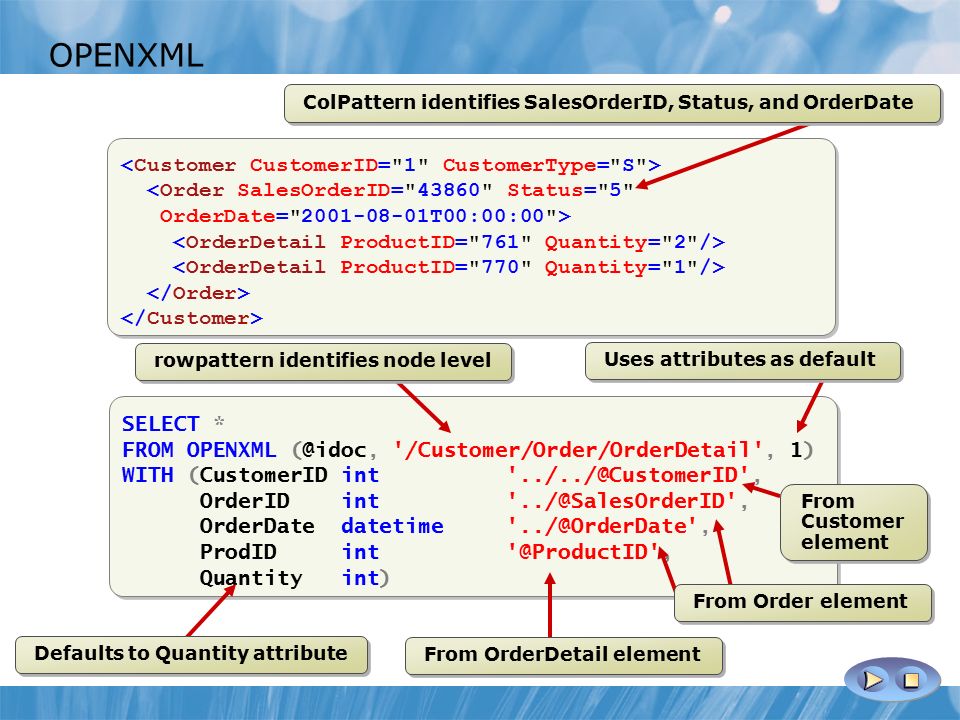 OPENXML

ColPattern identifies SalesOrderID, Status, and OrderDate

<Customer CustomerID="1" CustomerType="S">
<Order SalesOrderID="43860" Status="5"
OrderDate="2001-08-01T00:00:00">
<OrderDetail ProductID="761" Quantity="2"/>
<OrderDetail ProductID="770" Quantity="1"/>
</Order>
</Customer>

rowpattern identifies node level

Uses attributes as default

SELECT *
FROM OPENXML (@idoc, '/Customer/Order/OrderDetail', 1)
WITH (CustomerID int '../../@CustomerID',
OrderID int '../@SalesOrderID',
OrderDate datetime '../@OrderDate',
ProdID int '@ProductID',
Quantity int)

From Customer element

From Order element

Defaults to Quantity attribute

From OrderDetail element